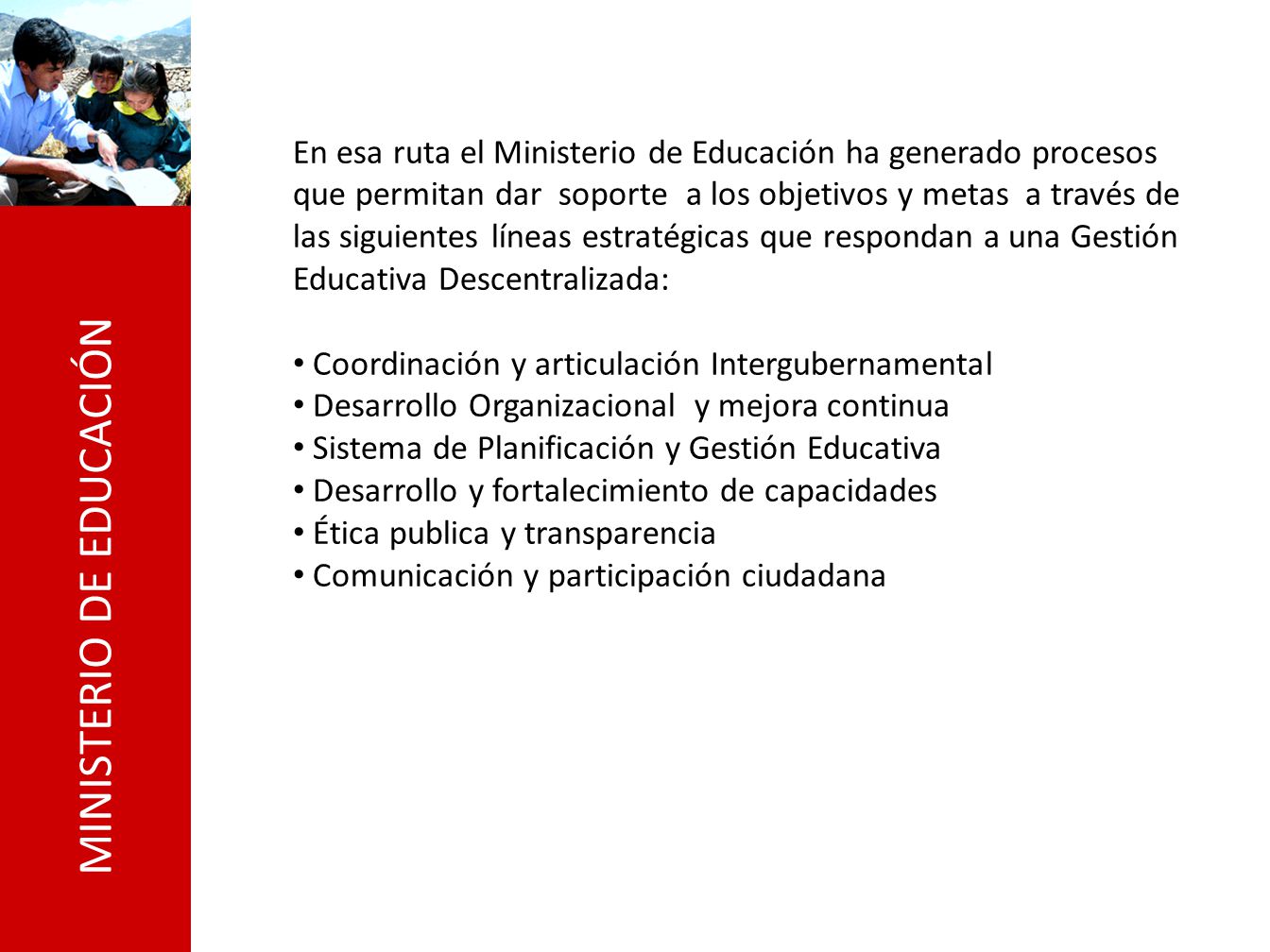 MINISTERIO DE EDUCACIÓN

En esa ruta el Ministerio de Educación ha generado procesos que permitan dar soporte a los objetivos y metas a través de las siguientes líneas estratégicas que respondan a una Gestión Educativa Descentralizada:

• Coordinación y articulación Intergubernamental
• Desarrollo Organizacional y mejora continua
• Sistema de Planificación y Gestión Educativa
• Desarrollo y fortalecimiento de capacidades
• Ética publica y transparencia
• Comunicación y participación ciudadana